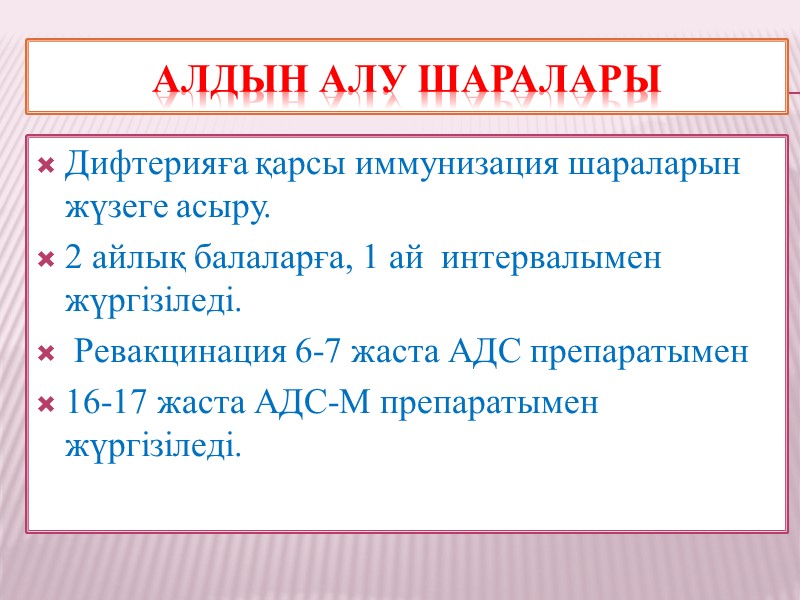 АЛДЫН АЛУ ШАРАЛАРЫ

Дифтерияға қарсы иммунизация шараларын жүзеге асыру.

2 айлық балаларға, 1 ай интервалымен жүргізіледі.

Ревакцинация 6-7 жаста АДС препаратымен

16-17 жаста АДС-М препаратымен жүргізіледі.